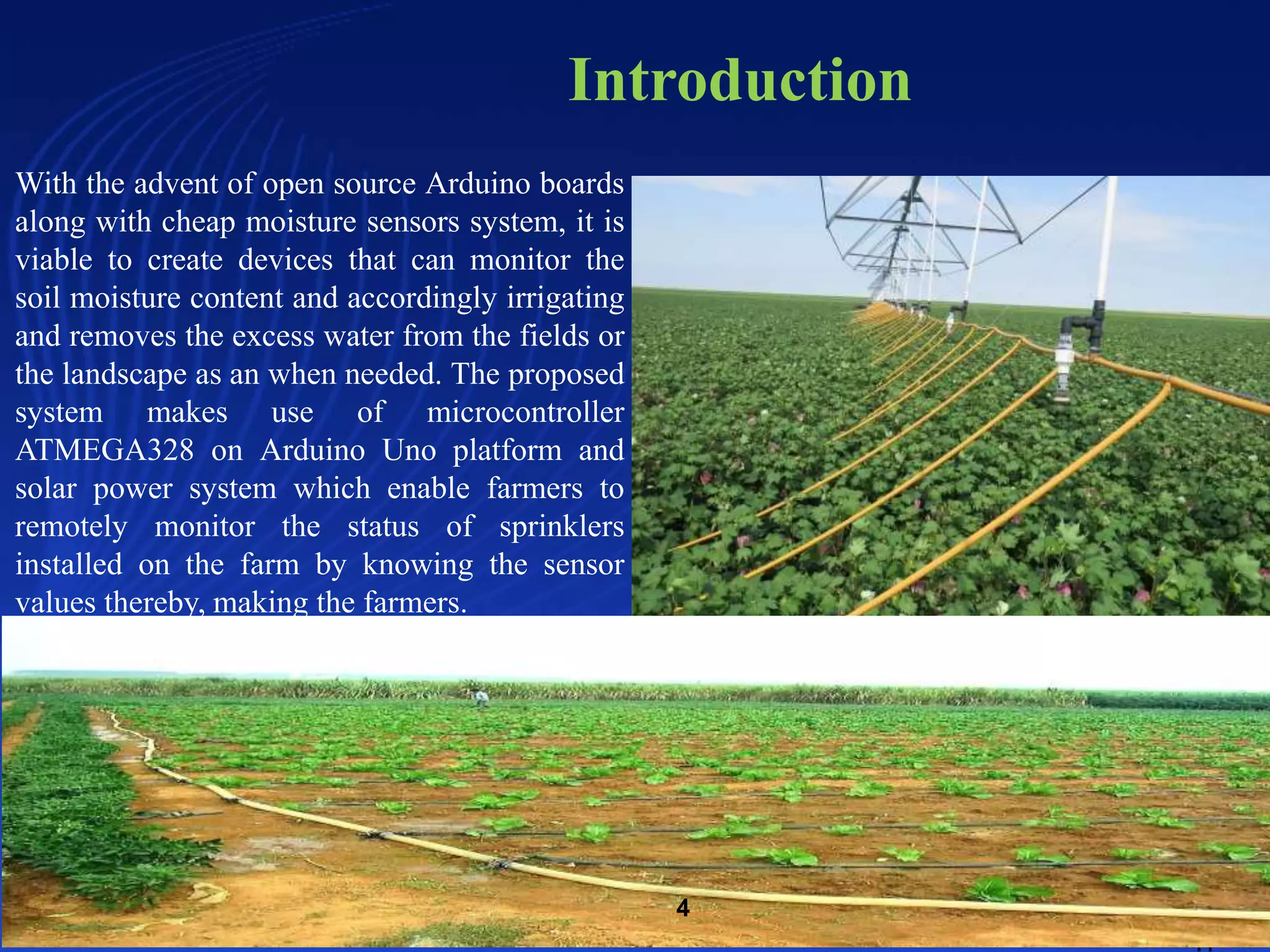 Introduction

With the advent of open source Arduino boards along with cheap moisture sensors system, it is viable to create devices that can monitor the soil moisture content and accordingly irrigating and removes the excess water from the fields or the landscape as an when needed. The proposed system makes use of microcontroller ATMEGA328 on Arduino Uno platform and solar power system which enable farmers to remotely monitor the status of sprinklers installed on the farm by knowing the sensor values thereby, making the farmers.

4